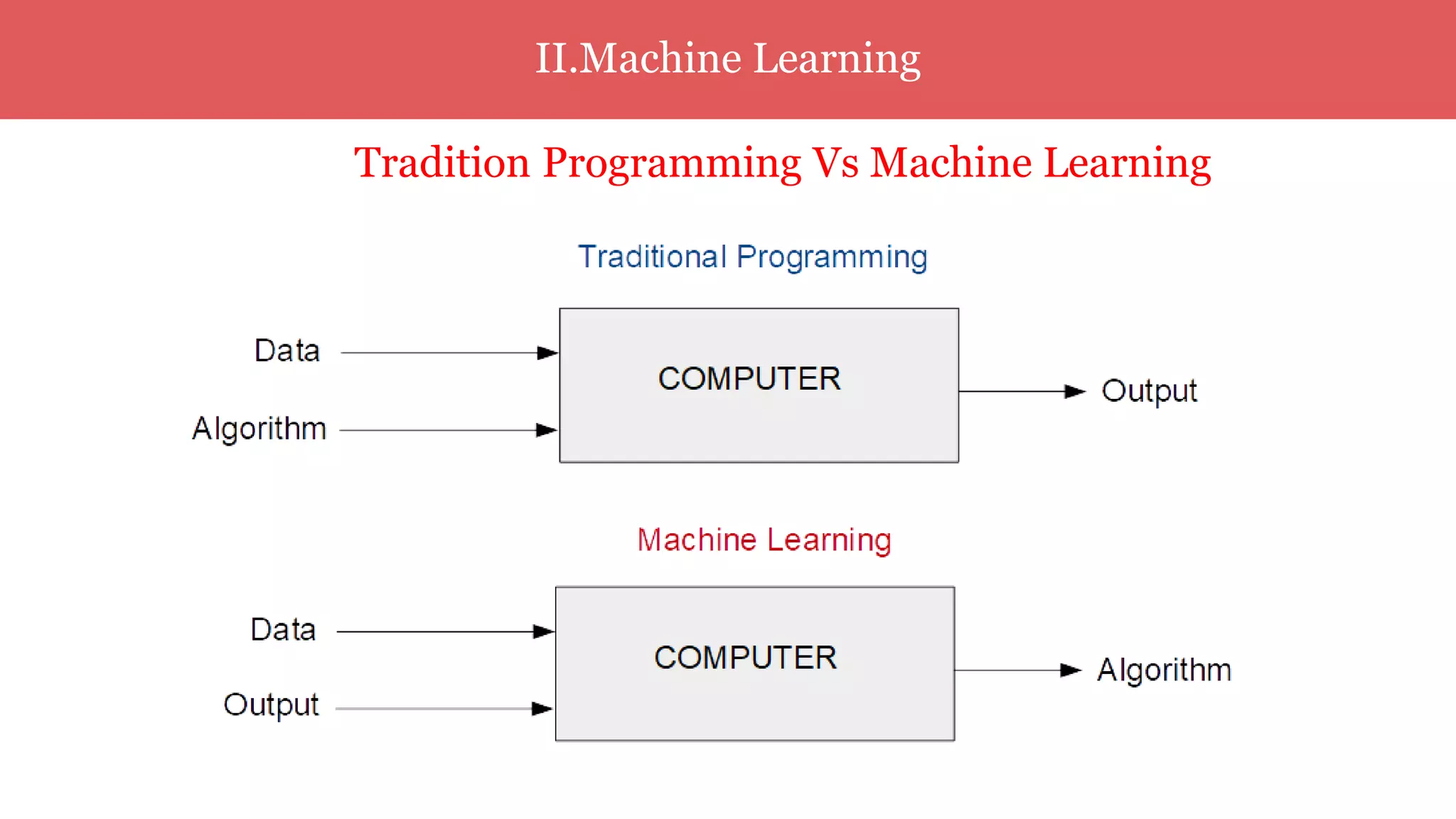 II.Machine Learning

Tradition Programming Vs Machine Learning

Traditional Programming

Data

Algorithm

COMPUTER

Output

Machine Learning

Data

Output

COMPUTER

Algorithm